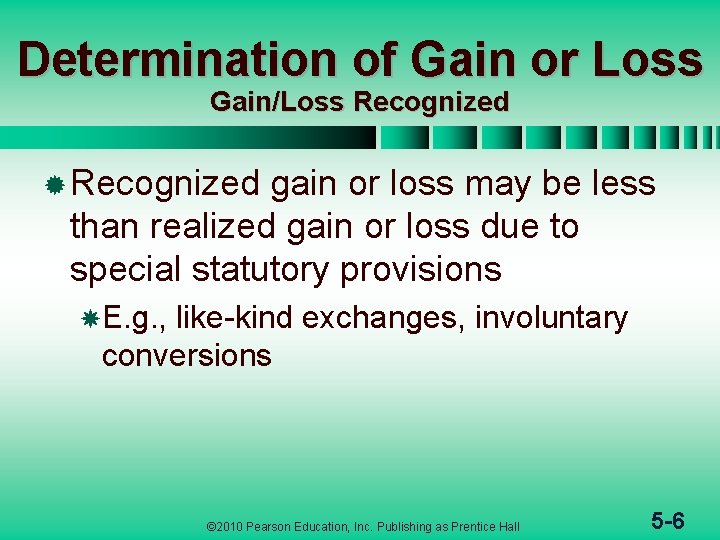 Determination of Gain or Loss
Gain/Loss Recognized

Recognized gain or loss may be less than realized gain or loss due to special statutory provisions

E.g., like-kind exchanges, involuntary conversions

©2010 Pearson Education, Inc. Publishing as Prentice Hall

5-6